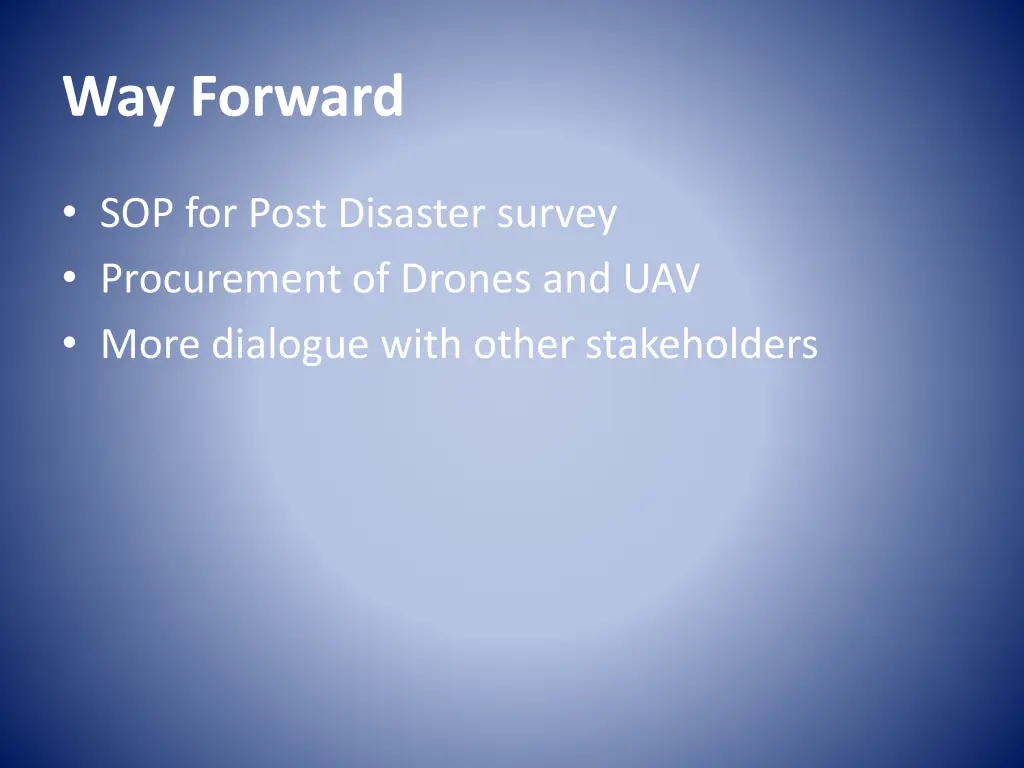 Way Forward

• SOP for Post Disaster survey
• Procurement of Drones and UAV
• More dialogue with other stakeholders